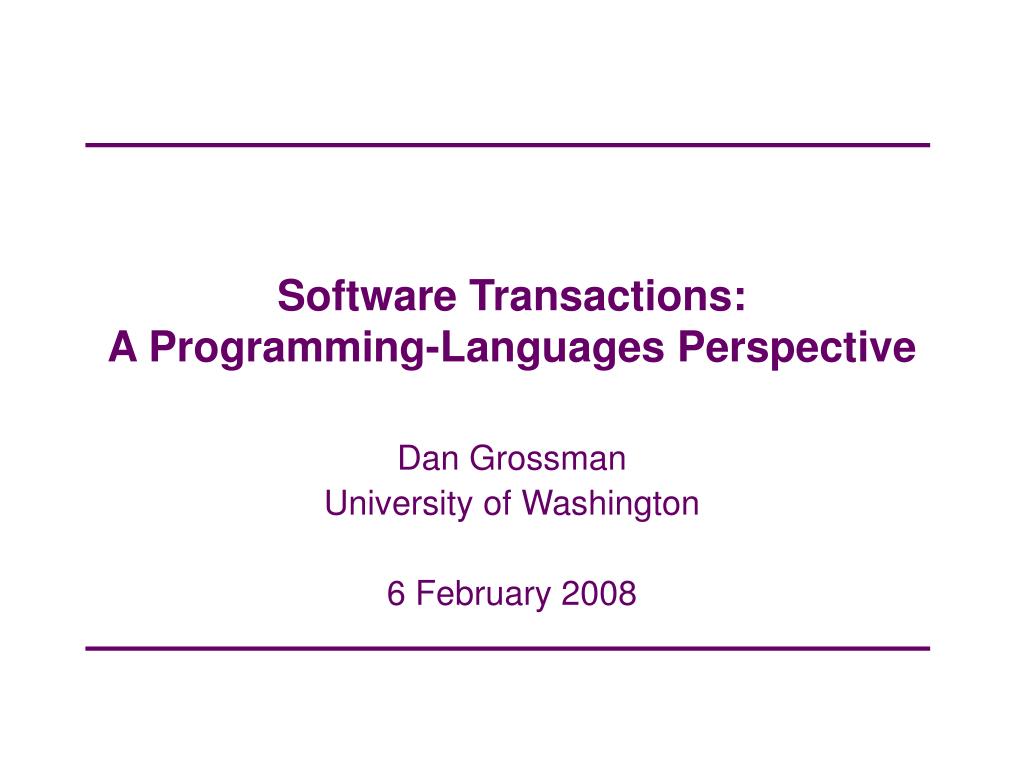 Software Transactions:
A Programming-Languages Perspective

Dan Grossman
University of Washington

6 February 2008